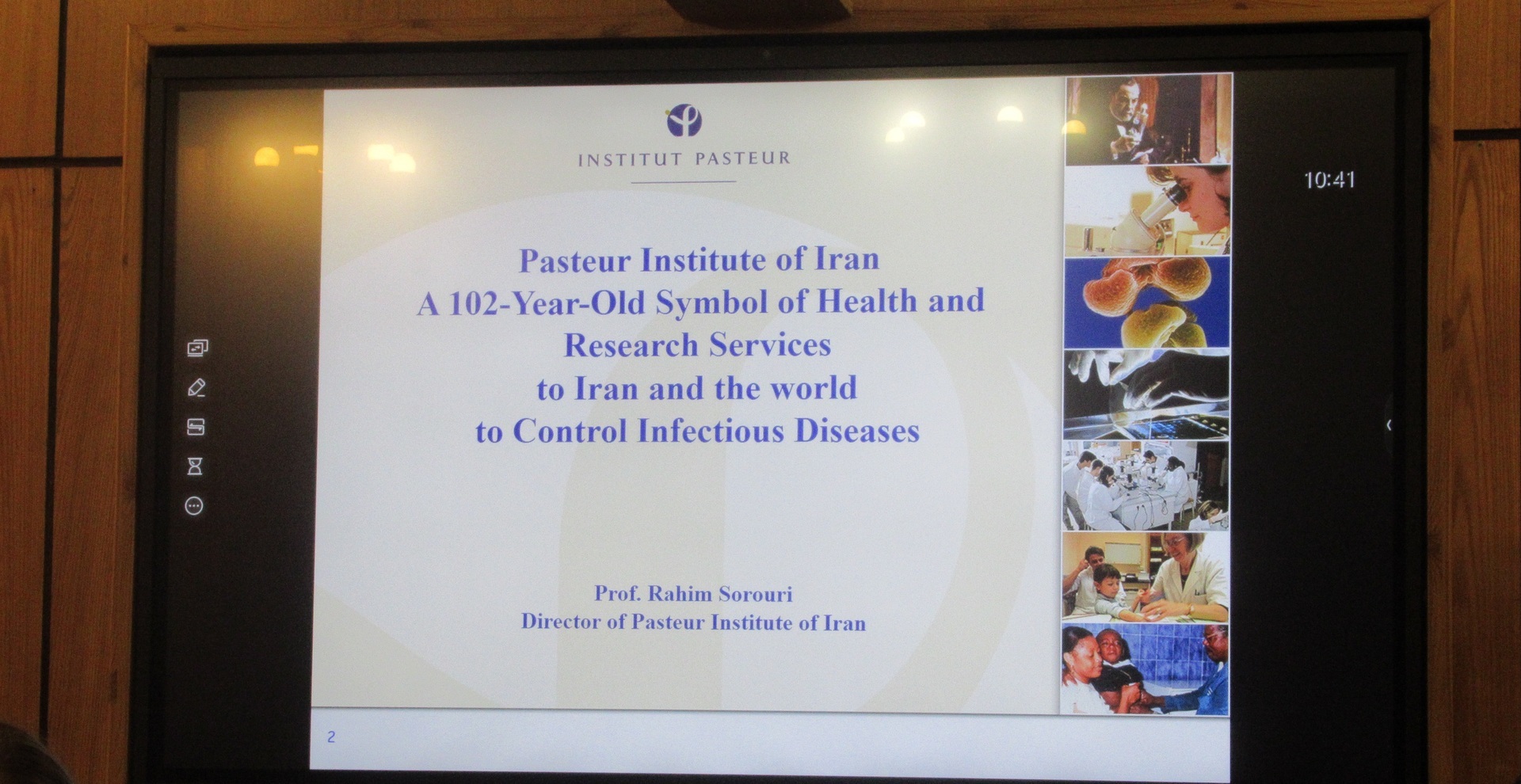 INSTITUT PASTEUR

10:41

Pasteur Institute of Iran
A 102-Year-Old Symbol of Health and Research Services
to Iran and the world
to Control Infectious Diseases

Prof. Rahim Sorouri
Director of Pasteur Institute of Iran

2